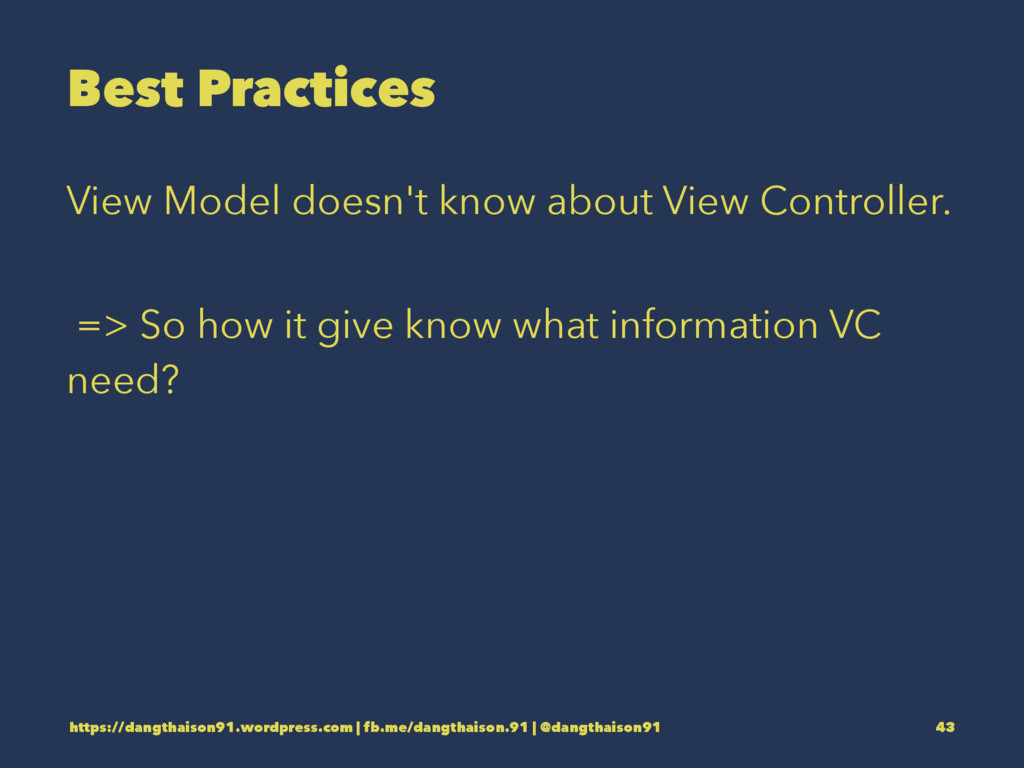 Best Practices

View Model doesn't know about View Controller.

=> So how it give know what information VC need?

https://dangthaison91.wordpress.com | fb.me/dangthaison.91 | @dangthaison91

43